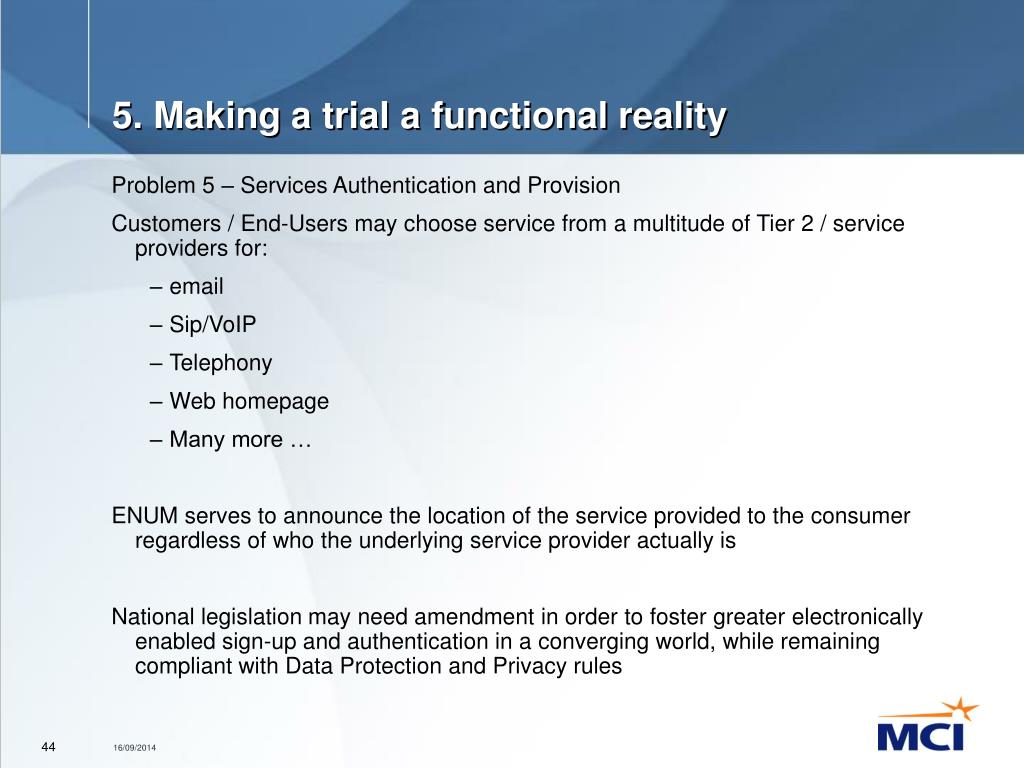 5. Making a trial a functional reality

Problem 5 – Services Authentication and Provision

Customers / End-Users may choose service from a multitude of Tier 2 / service providers for:

– email

– Sip/VoIP

– Telephony

– Web homepage

– Many more …

ENUM serves to announce the location of the service provided to the consumer regardless of who the underlying service provider actually is

National legislation may need amendment in order to foster greater electronically enabled sign-up and authentication in a converging world, while remaining compliant with Data Protection and Privacy rules

44

16/09/2014

MCI